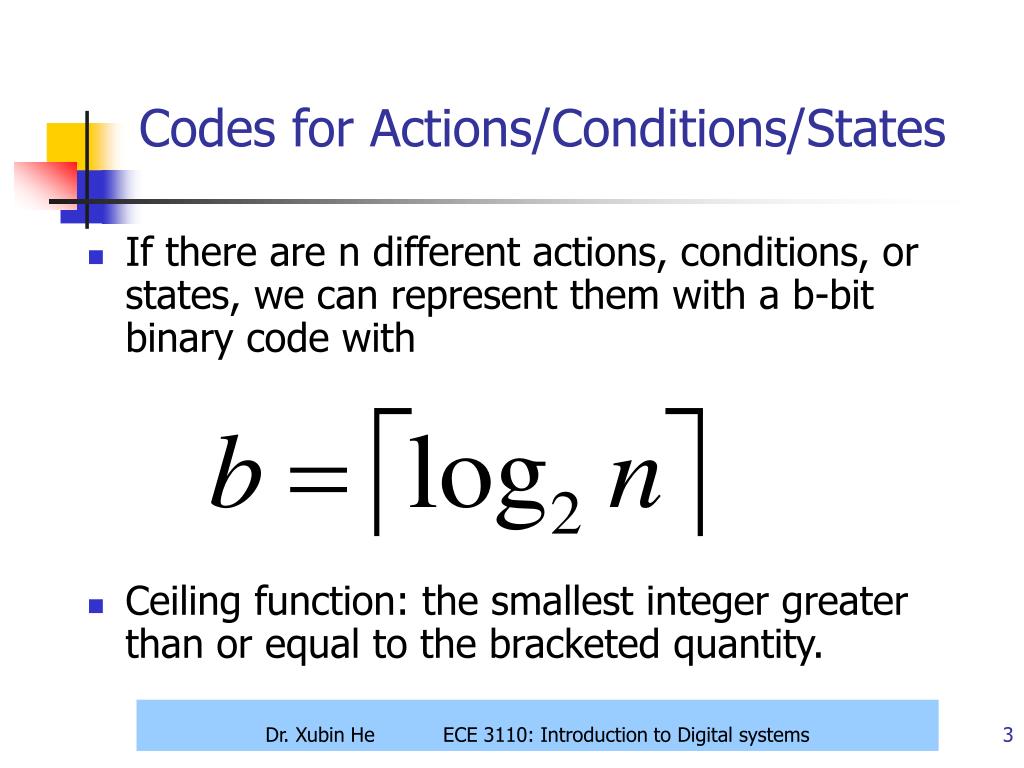 Codes for Actions/Conditions/States

- If there are n different actions, conditions, or states, we can represent them with a b-bit binary code with

$b = \lceil \log_2 n \rceil$

- Ceiling function: the smallest integer greater than or equal to the bracketed quantity.

Dr. Xubin He ECE 3110: Introduction to Digital systems 3